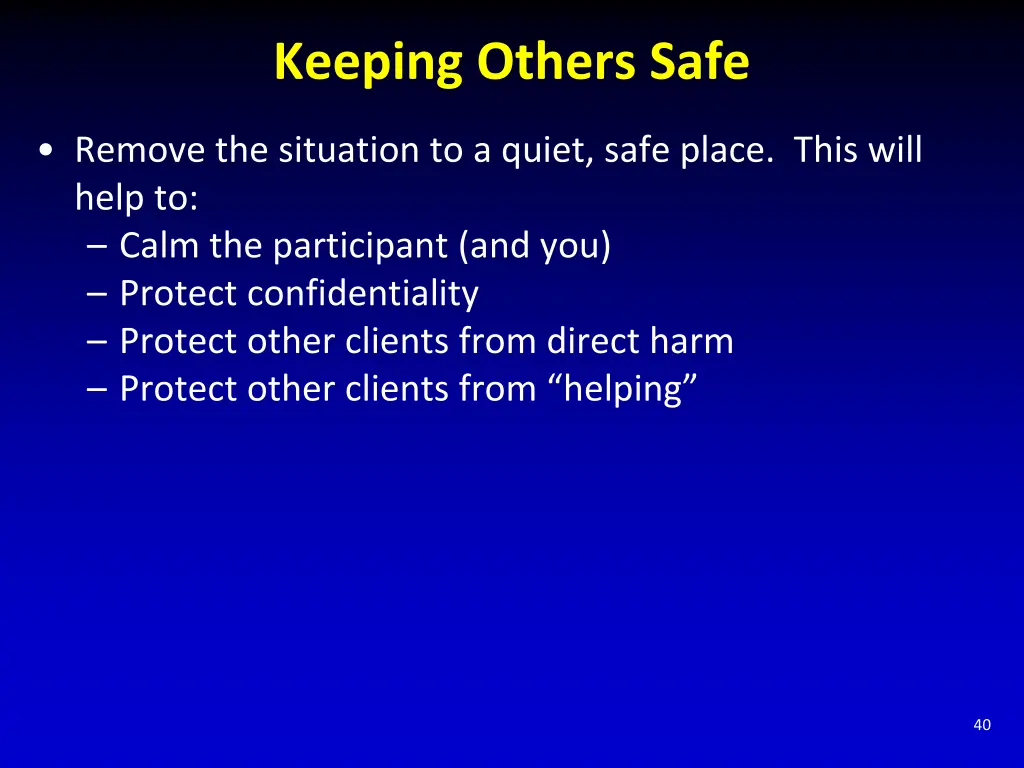 Keeping Others Safe

• Remove the situation to a quiet, safe place. This will help to:
– Calm the participant (and you)
– Protect confidentiality
– Protect other clients from direct harm
– Protect other clients from “helping”

40